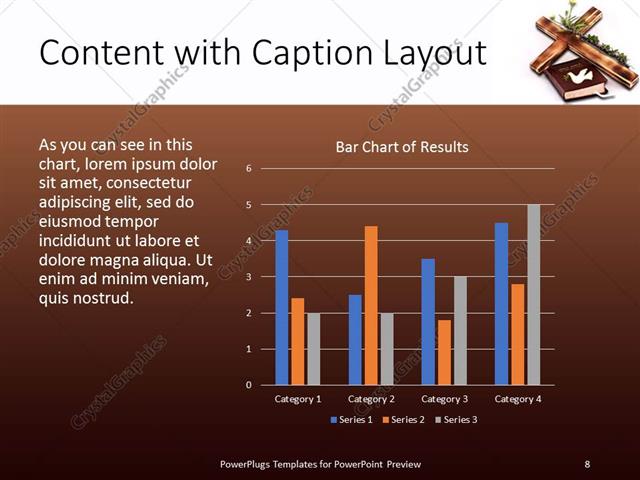 Content with Caption Layout

As you can see in this chart, lorem ipsum dolor sit amet, consectetur adipiscing elit, sed do eiusmod tempor incididunt ut labore et dolore magna aliqua. Ut enim ad minim veniam, quis nostrud.

Bar Chart of Results

6
5
4
3
2
1
0

Category 1
Category 2
Category 3
Category 4

Series 1
Series 2
Series 3

CrystalGraphics

PowerPlugs Templates for PowerPoint Preview

8